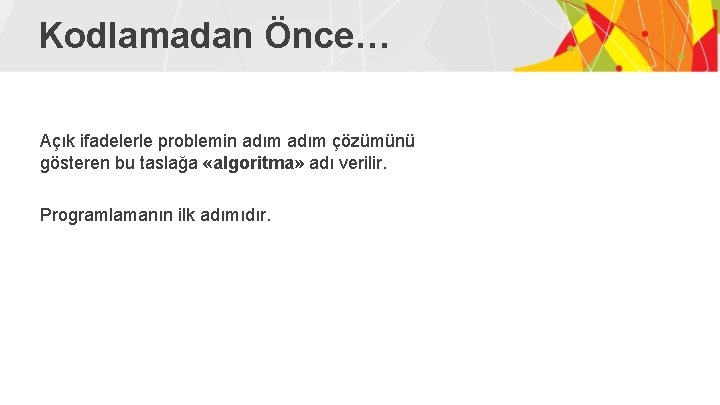 Kodlamadan Önce…

Açık ifadelerle problemin adım adım çözümünü gösteren bu taslağa «algoritma» adı verilir.

Programlamanın ilk adımıdır.